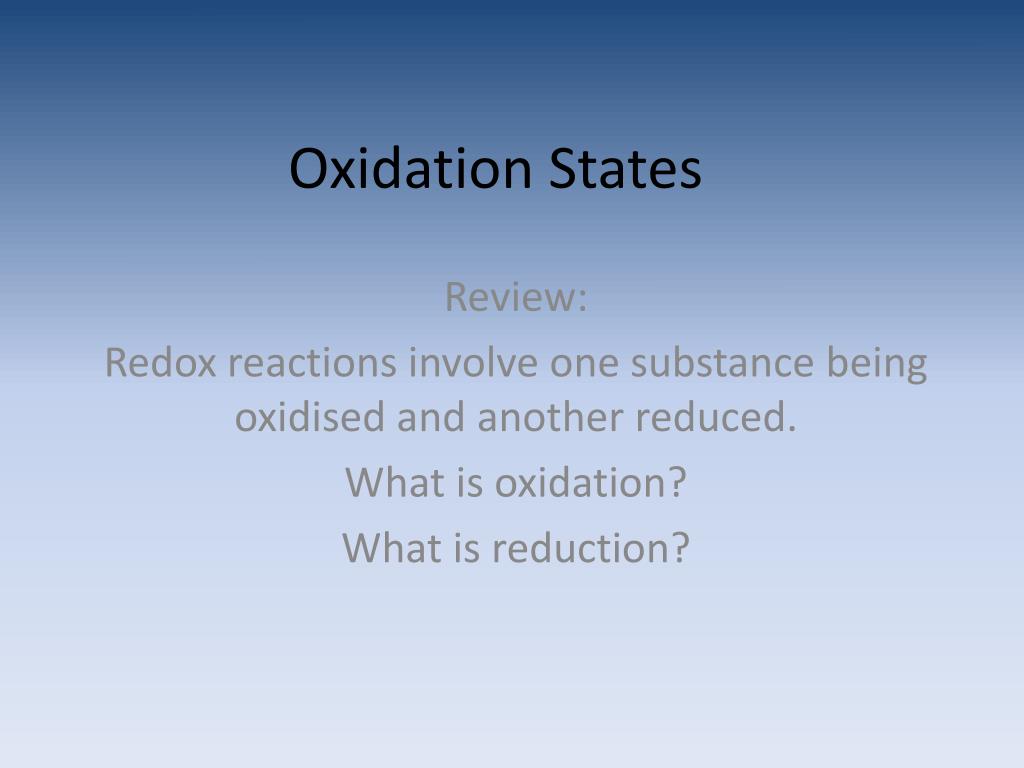 Oxidation States

Review:

Redox reactions involve one substance being oxidised and another reduced.

What is oxidation?

What is reduction?